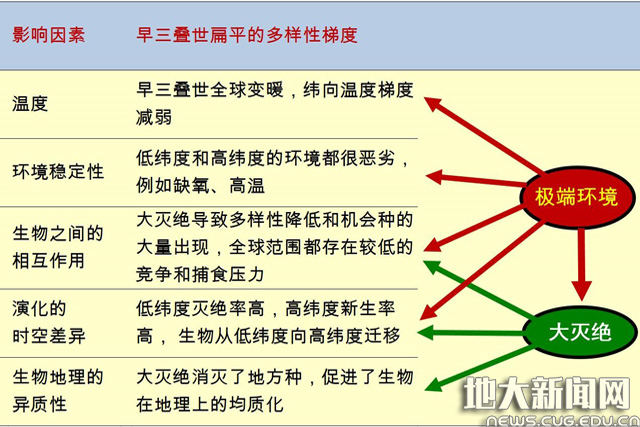 | 影响因素 | 早三叠世扁平的多样性梯度 |
|---|---|
| 温度 | 早三叠世全球变暖，纬向温度梯度减弱 |
| 环境稳定性 | 低纬度和高纬度的环境都很恶劣，例如缺氧、高温 |
| 生物之间的相互作用 | 大灭绝导致多样性降低和机会种的大量出现，全球范围都存在较低的竞争和捕食压力 |
| 演化的时空差异 | 低纬度灭绝率高，高纬度新生率高，生物从低纬度向高纬度迁移 |
| 生物地理的异质性 | 大灭绝消灭了地方种，促进了生物在地理上的均质化 |

极端环境

大灭绝

地大新闻网
NEWS.CUG.EDU.CN